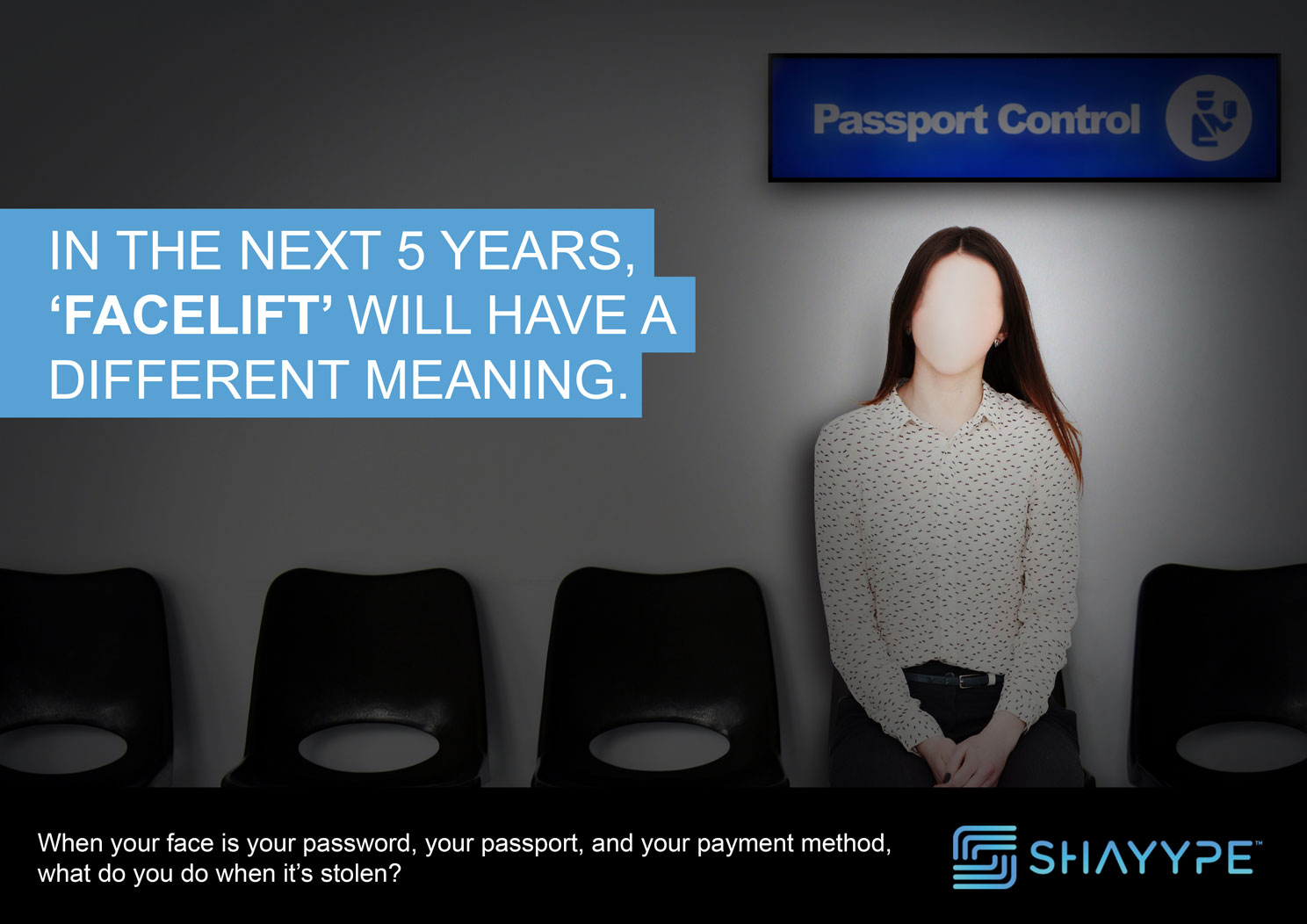 Passport Control

IN THE NEXT 5 YEARS, ‘FACELIFT’ WILL HAVE A DIFFERENT MEANING.

When your face is your password, your passport, and your payment method, what do you do when it’s stolen?

SHAYYPE™